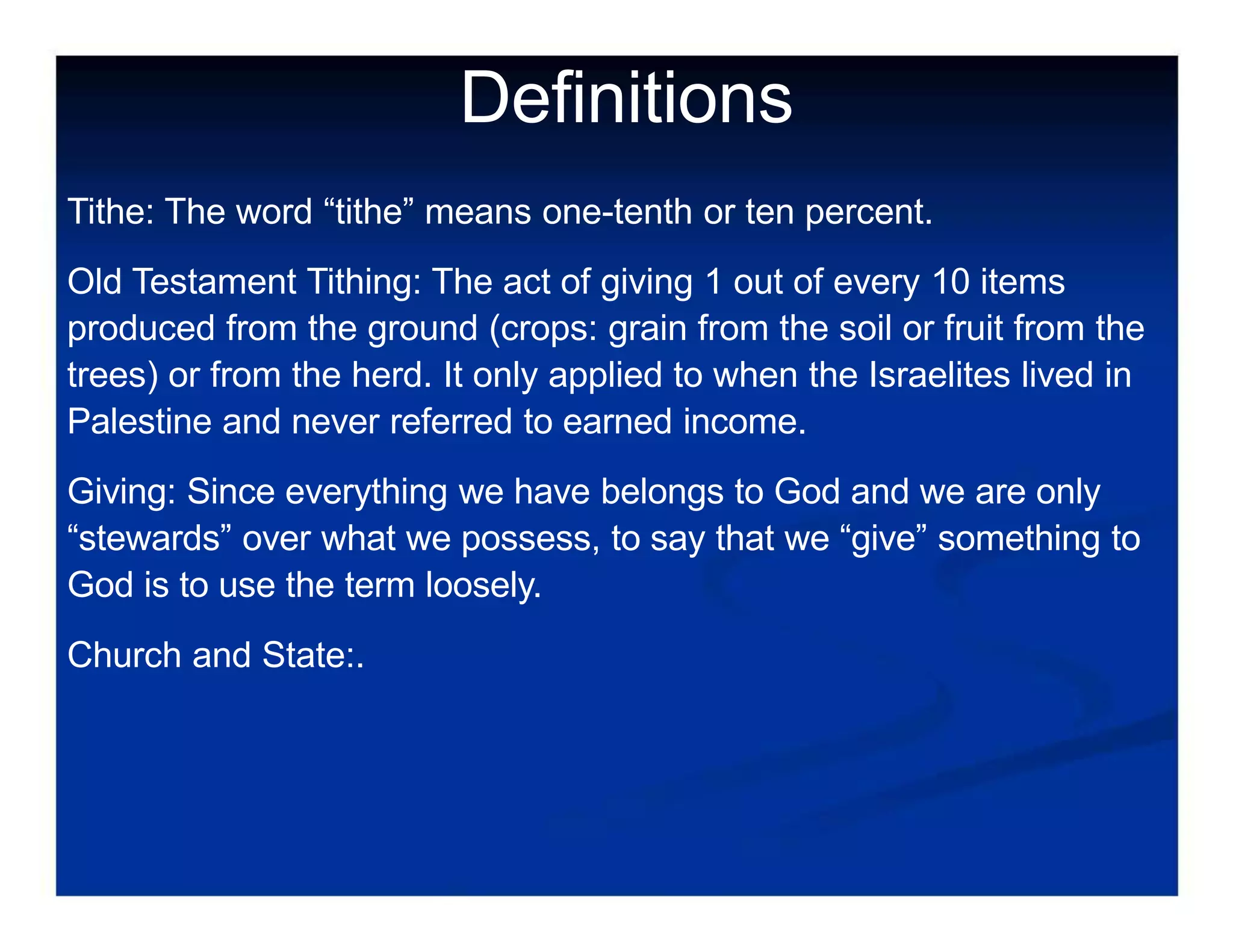 Definitions

Tithe: The word “tithe” means one-tenth or ten percent.

Old Testament Tithing: The act of giving 1 out of every 10 items produced from the ground (crops: grain from the soil or fruit from the trees) or from the herd. It only applied to when the Israelites lived in Palestine and never referred to earned income.

Giving: Since everything we have belongs to God and we are only “stewards” over what we possess, to say that we “give” something to God is to use the term loosely.

Church and State:.